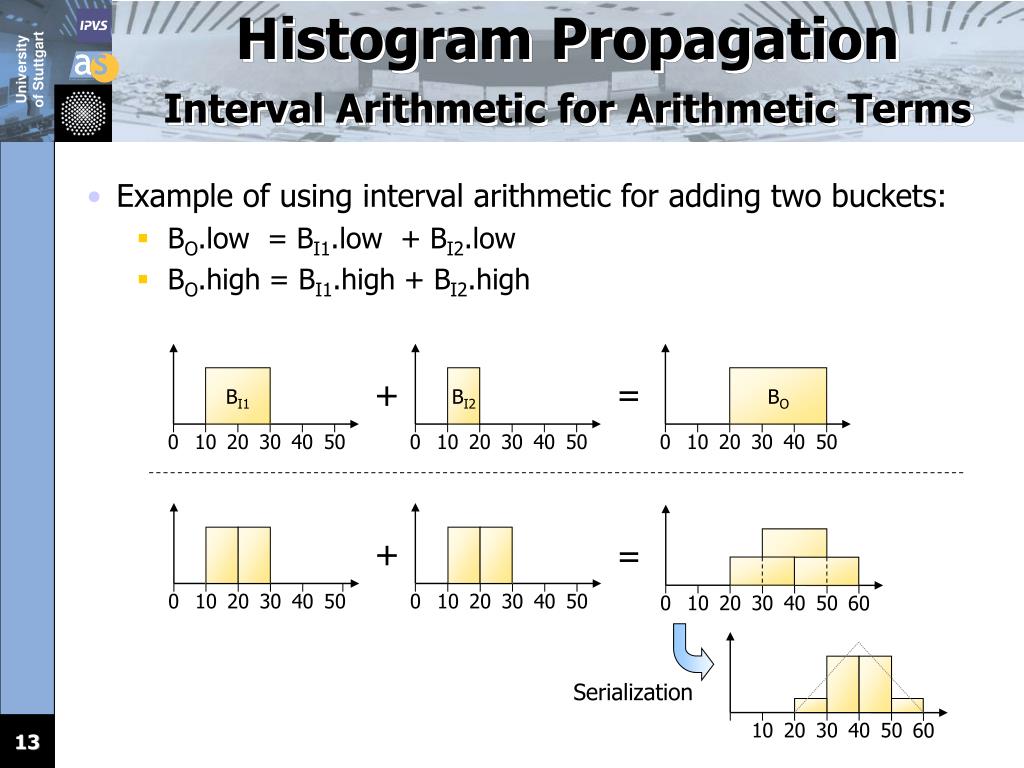 University of Stuttgart

IPVS

as

Histogram Propagation

Interval Arithmetic for Arithmetic Terms

• Example of using interval arithmetic for adding two buckets:
  ▪ $B_O$.low = $B_{I1}$.low + $B_{I2}$.low
  ▪ $B_O$.high = $B_{I1}$.high + $B_{I2}$.high

$B_{I1}$
0 10 20 30 40 50
+
$B_{I2}$
0 10 20 30 40 50
=
$B_O$
0 10 20 30 40 50

0 10 20 30 40 50
+
0 10 20 30 40 50
=
0 10 20 30 40 50 60

Serialization

10 20 30 40 50 60

13